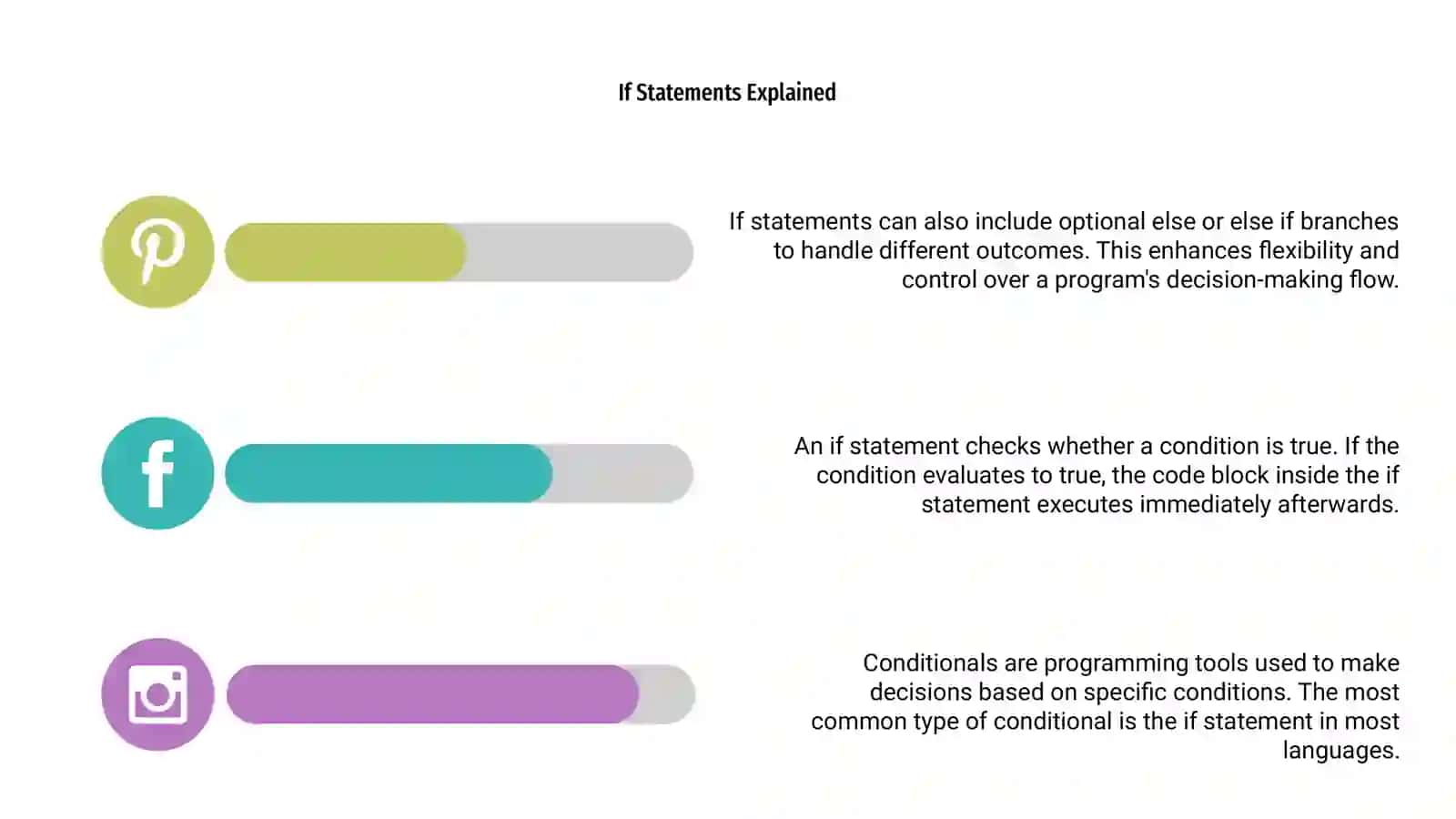 If Statements Explained

If statements can also include optional else or else if branches to handle different outcomes. This enhances flexibility and control over a program's decision-making flow.

An if statement checks whether a condition is true. If the condition evaluates to true, the code block inside the if statement executes immediately afterwards.

Conditionals are programming tools used to make decisions based on specific conditions. The most common type of conditional is the if statement in most languages.